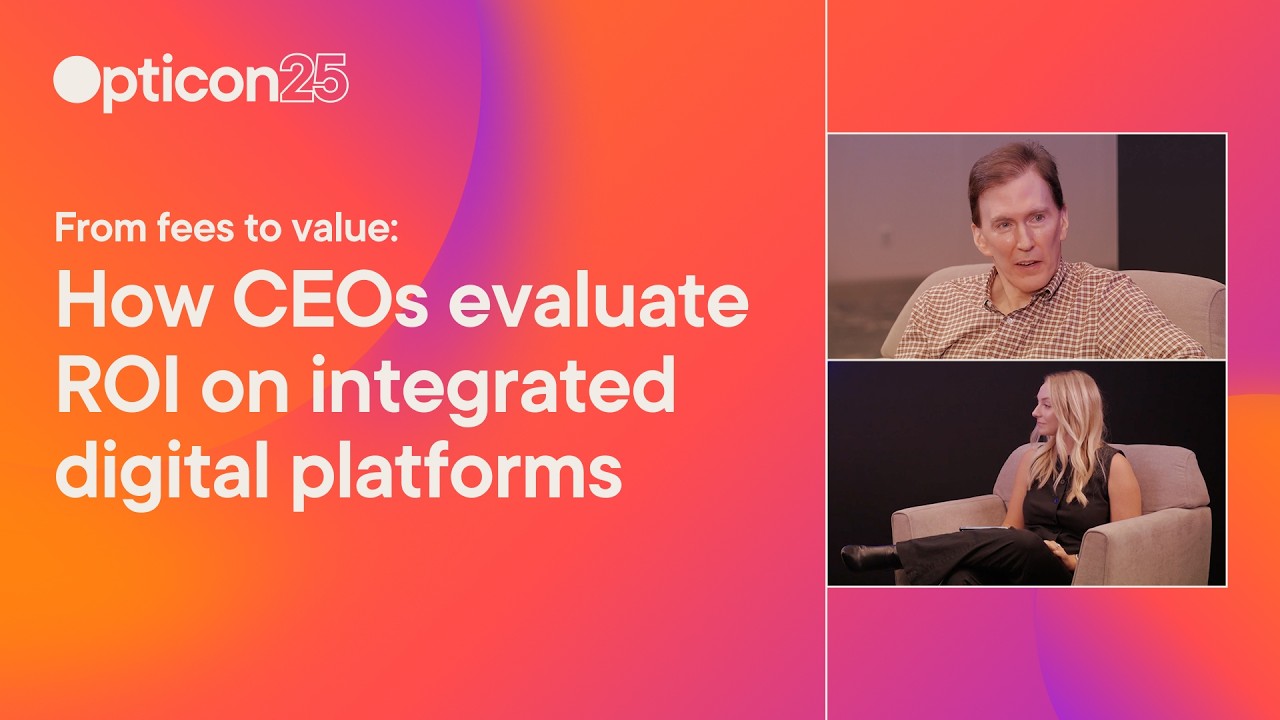 Opticon25

From fees to value:

How CEOs evaluate ROI on integrated digital platforms